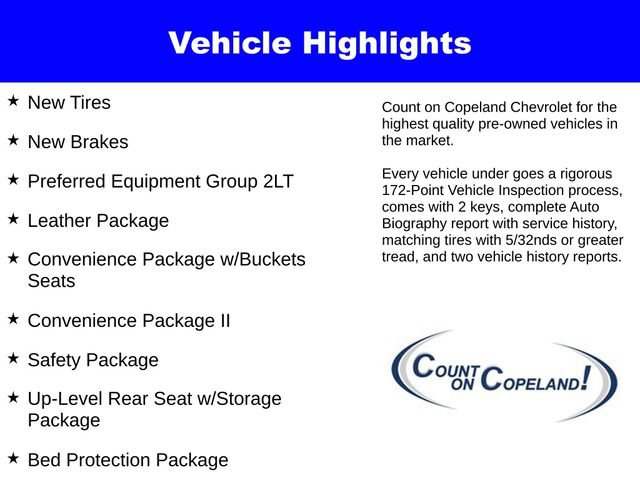 Vehicle Highlights

★ New Tires

★ New Brakes

★ Preferred Equipment Group 2LT

★ Leather Package

★ Convenience Package w/Buckets Seats

★ Convenience Package II

★ Safety Package

★ Up-Level Rear Seat w/Storage Package

★ Bed Protection Package

Count on Copeland Chevrolet for the highest quality pre-owned vehicles in the market.

Every vehicle under goes a rigorous 172-Point Vehicle Inspection process, comes with 2 keys, complete Auto Biography report with service history, matching tires with 5/32nds or greater tread, and two vehicle history reports.

COUNT ON COPELAND!